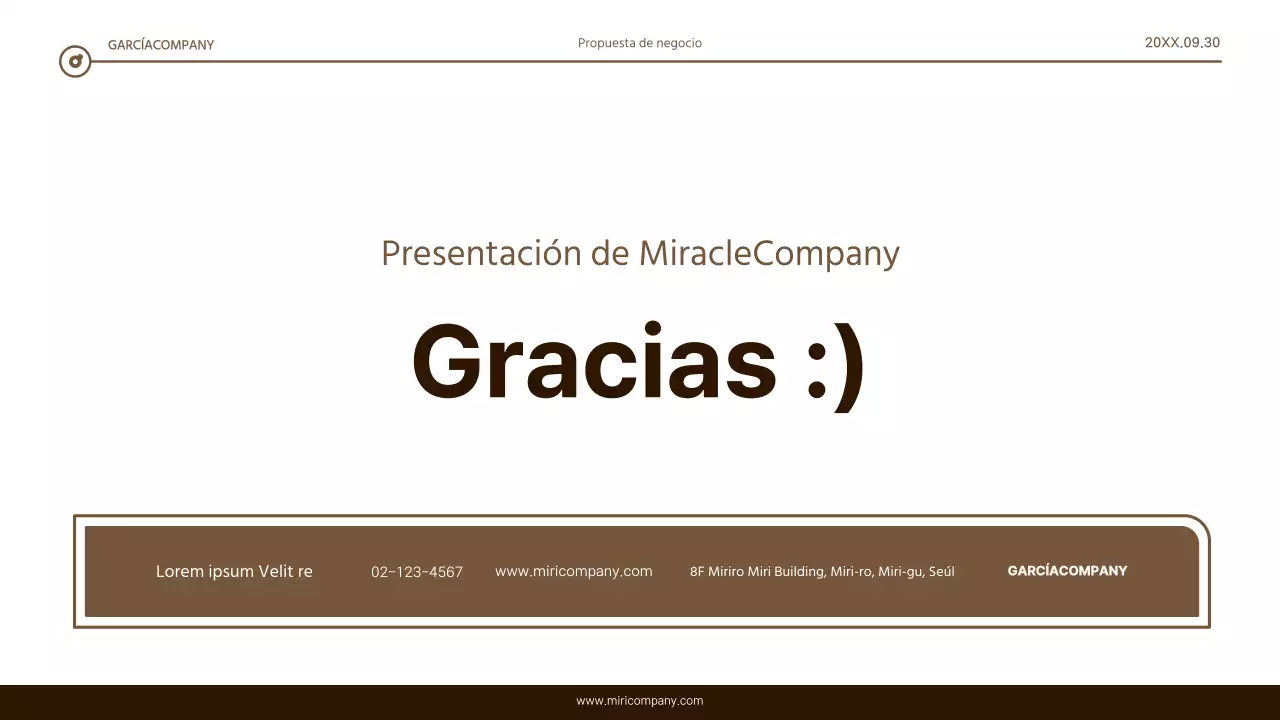 GARCÍACOMPANY

Propuesta de negocio

20XX.09.30

Presentación de MiracleCompany

Gracias :)

Lorem ipsum Velit re

02-123-4567

www.miricompany.com

8F Miriro Miri Building, Miri-ro, Miri-gu, Seúl

GARCÍACOMPANY

www.miricompany.com